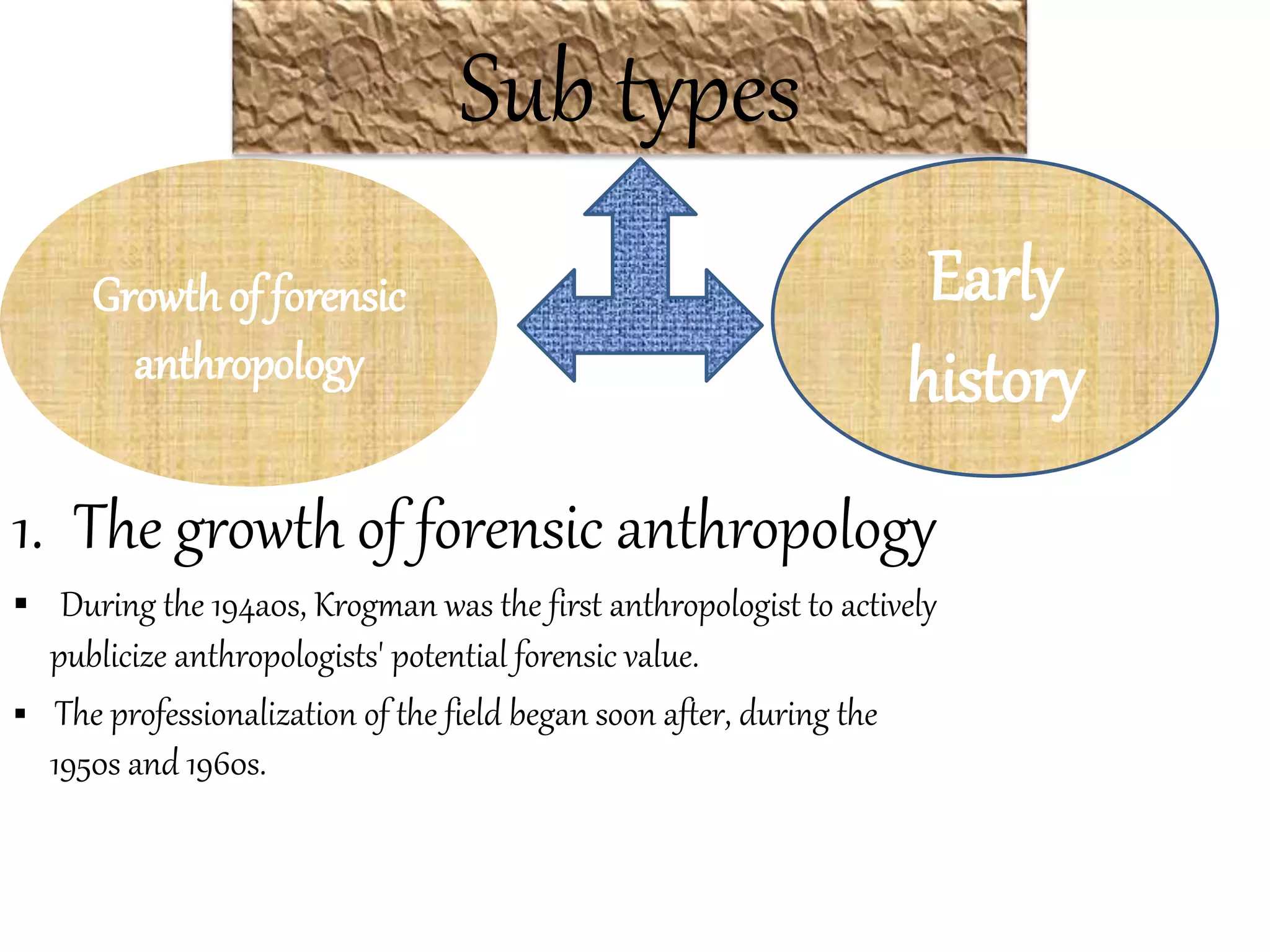 Sub types

Growth of forensic anthropology

Early history

1. The growth of forensic anthropology

▪ During the 194aos, Krogman was the first anthropologist to actively publicize anthropologists' potential forensic value.

▪ The professionalization of the field began soon after, during the 1950s and 1960s.